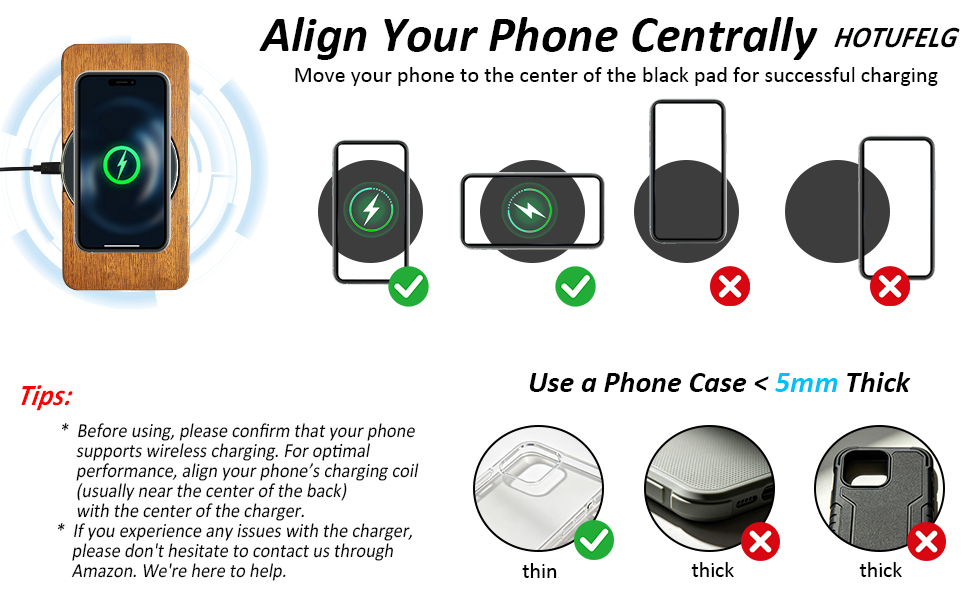 Align Your Phone Centrally HOTUFELG

Move your phone to the center of the black pad for successful charging

Tips:

* Before using, please confirm that your phone supports wireless charging. For optimal performance, align your phone's charging coil (usually near the center of the back) with the center of the charger.

* If you experience any issues with the charger, please don't hesitate to contact us through Amazon. We're here to help.

Use a Phone Case < 5mm Thick

thin

thick

thick